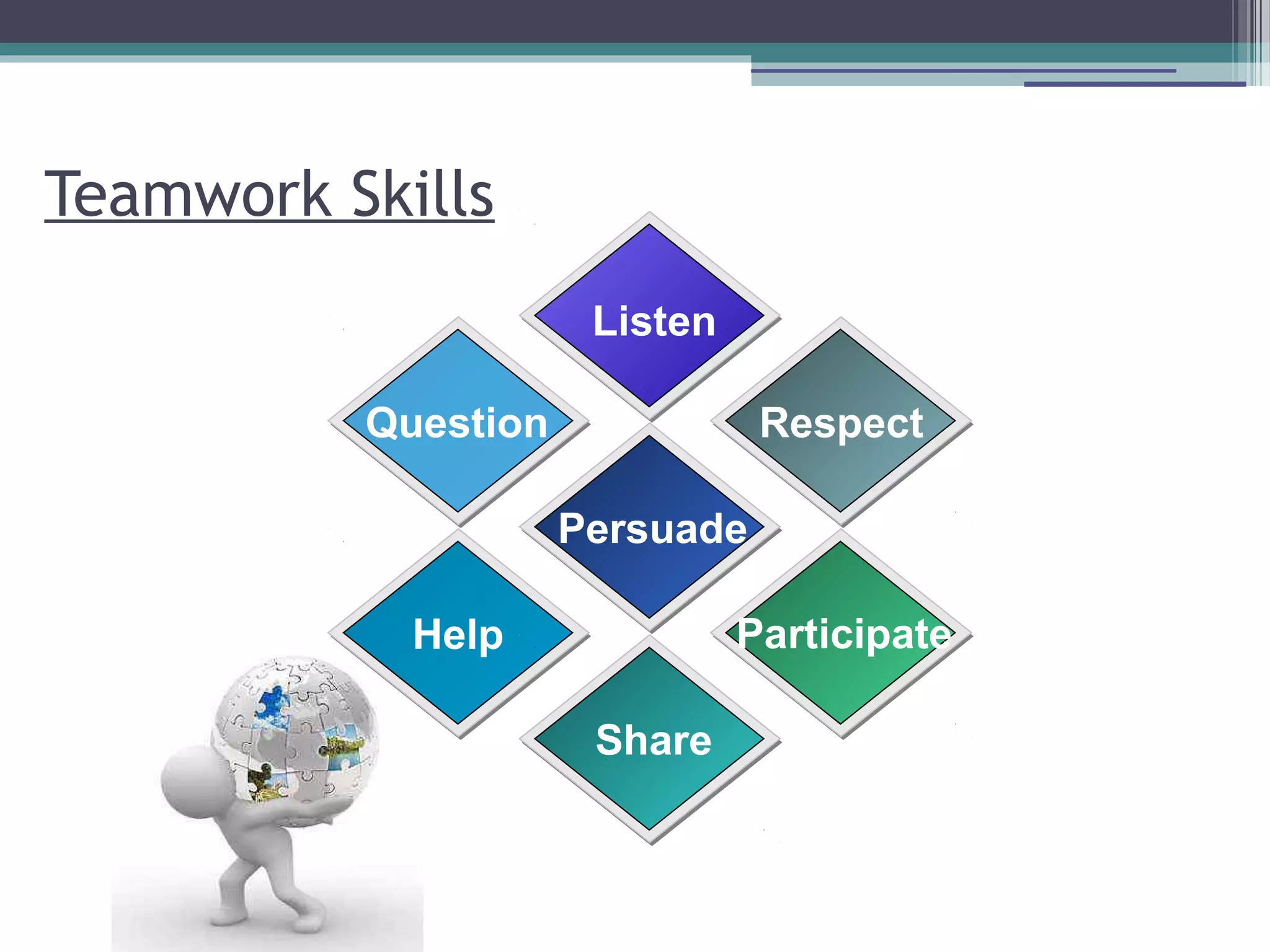 Teamwork Skills

Listen

Question

Respect

Persuade

Help

Participate

Share